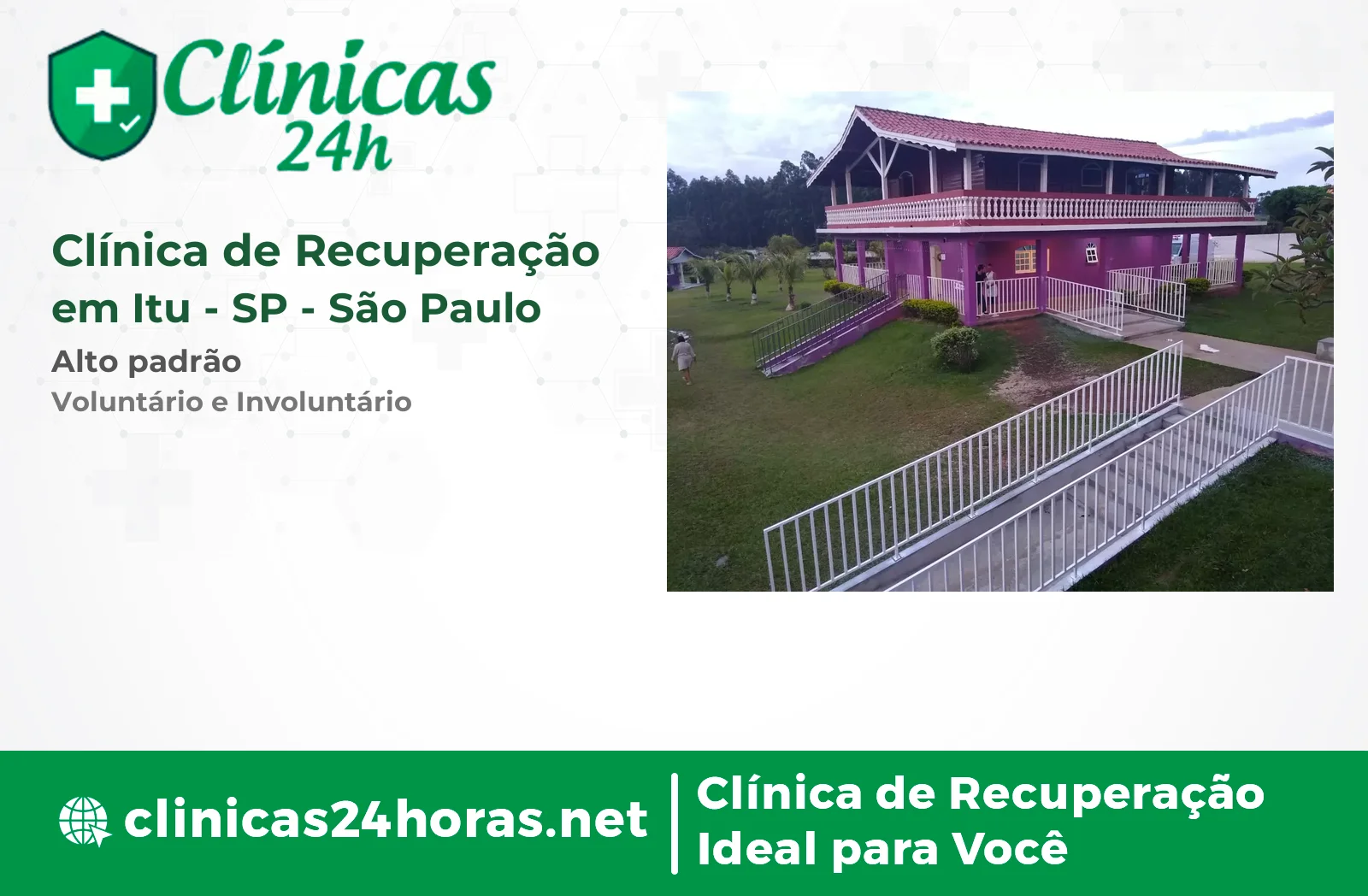 Clínicas 24h

Clínica de Recuperação em Itu - SP - São Paulo

Alto padrão

Voluntário e Involuntário

clinicas24horas.net

Clínica de Recuperação Ideal para Você